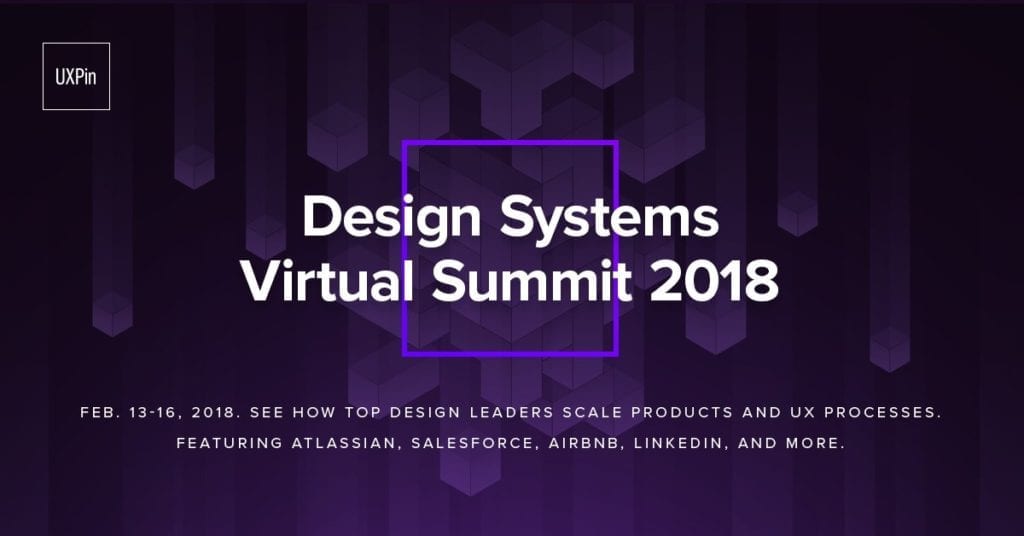 UXPin

Design Systems Virtual Summit 2018

FEB. 13-16, 2018. SEE HOW TOP DESIGN LEADERS SCALE PRODUCTS AND UX PROCESSES. FEATURING ATLASSIAN, SALESFORCE, AIRBNB, LINKEDIN, AND MORE.